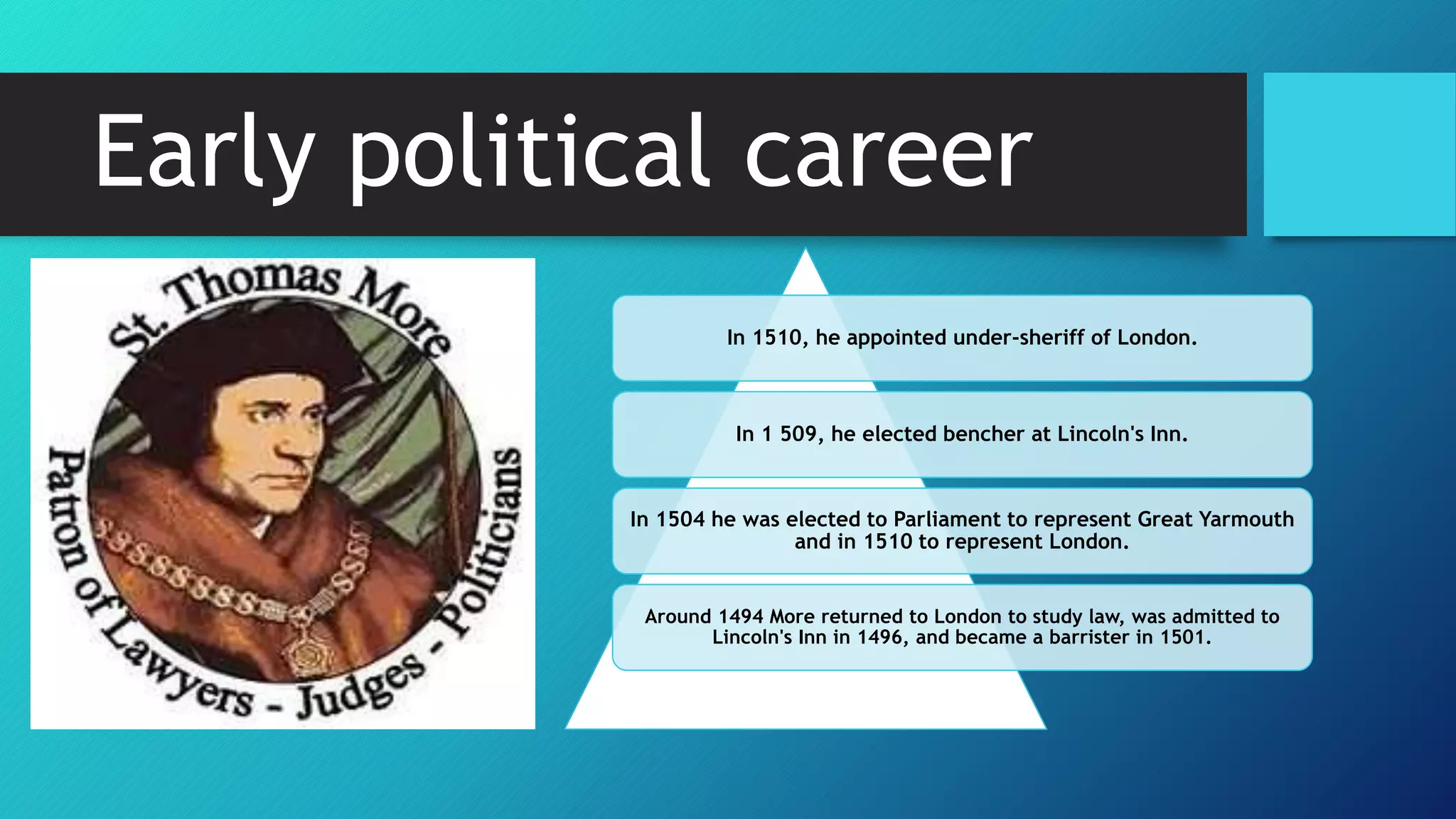 Early political career

St. Thomas More
Patron of Lawyers - Judges - Politicians

In 1510, he appointed under-sheriff of London.

In 1 509, he elected bencher at Lincoln's Inn.

In 1504 he was elected to Parliament to represent Great Yarmouth and in 1510 to represent London.

Around 1494 More returned to London to study law, was admitted to Lincoln's Inn in 1496, and became a barrister in 1501.